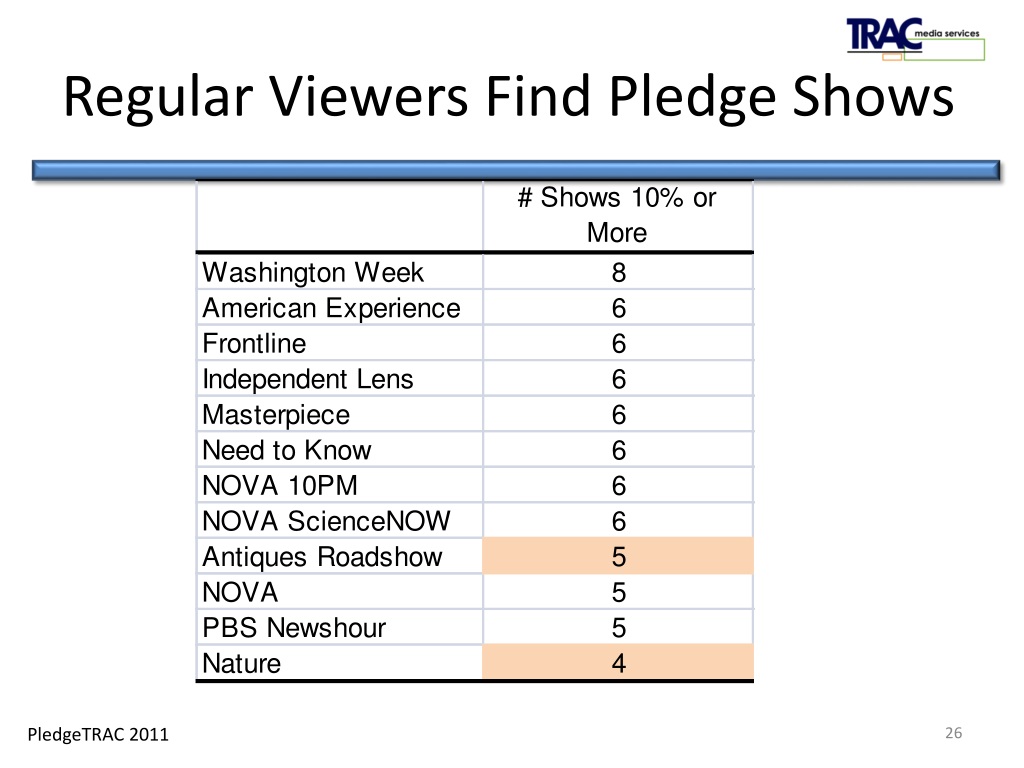 TRAC media services

Regular Viewers Find Pledge Shows

| | # Shows 10% or More |
|---|---|
| Washington Week | 8 |
| American Experience | 6 |
| Frontline | 6 |
| Independent Lens | 6 |
| Masterpiece | 6 |
| Need to Know | 6 |
| NOVA 10PM | 6 |
| NOVA ScienceNOW | 6 |
| Antiques Roadshow | 5 |
| NOVA | 5 |
| PBS Newshour | 5 |
| Nature | 4 |

PledgeTRAC 2011

26